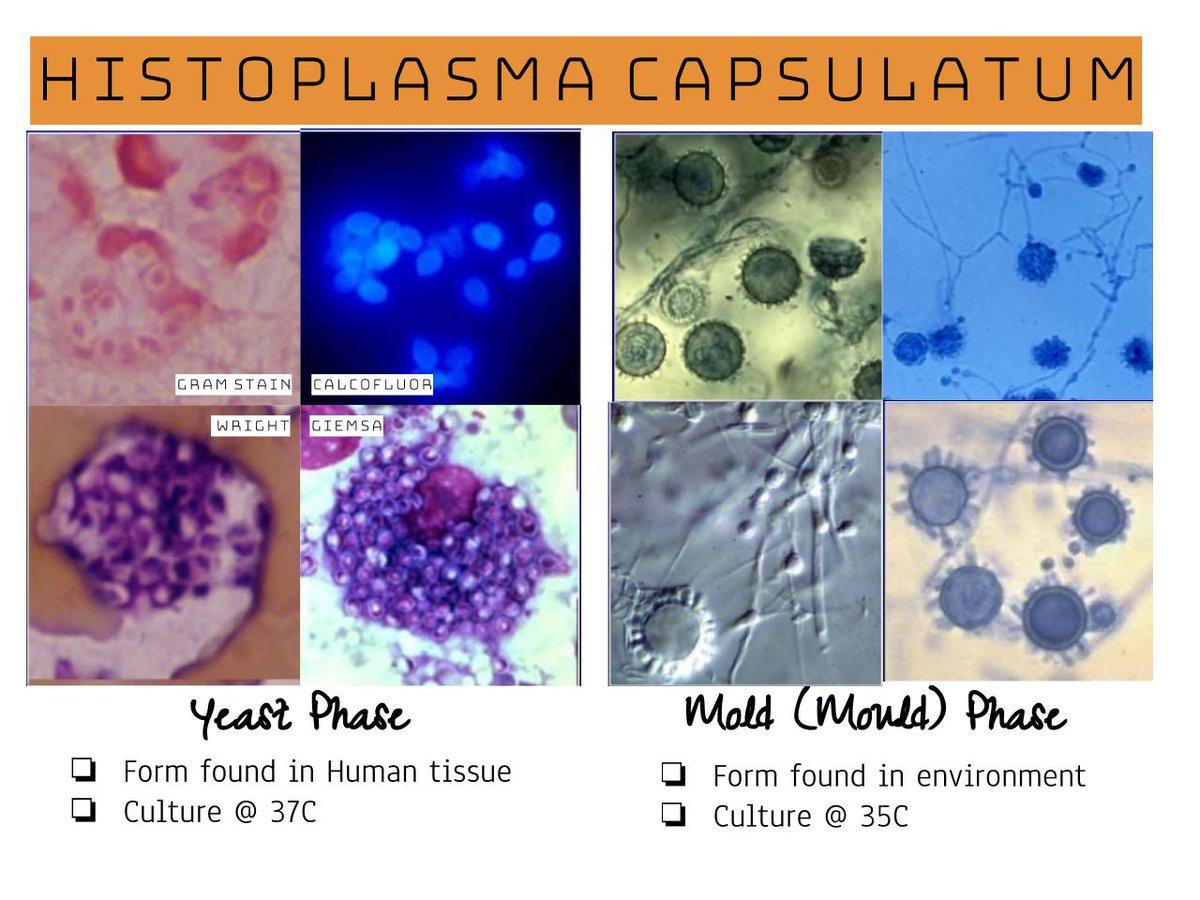 HISTOPLASMA CAPSULATUM

GRAM STAIN
CALCOFLUOR
WRIGHT
GIEMSA

Yeast Phase
❏ Form found in Human tissue
❏ Culture @ 37C

Mold (Mould) Phase
❏ Form found in environment
❏ Culture @ 35C